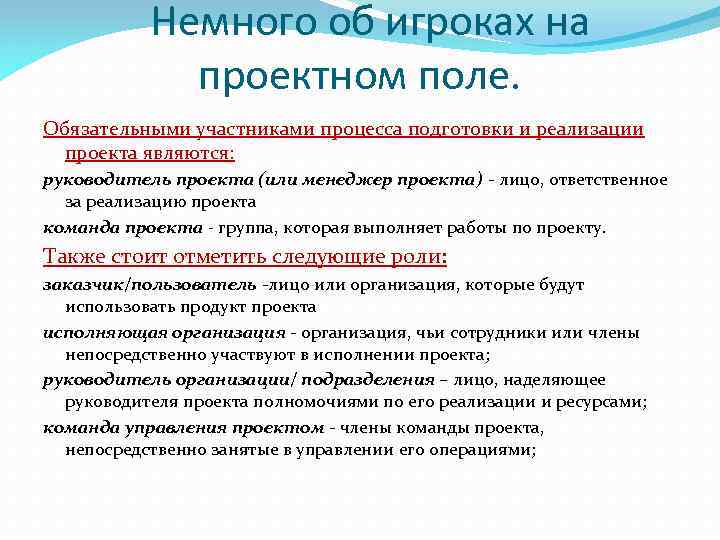 Немного об игроках на проектном поле.

Обязательными участниками процесса подготовки и реализации проекта являются:

руководитель проекта (или менеджер проекта) - лицо, ответственное за реализацию проекта

команда проекта - группа, которая выполняет работы по проекту.

Также стоит отметить следующие роли:

заказчик/пользователь -лицо или организация, которые будут использовать продукт проекта

исполняющая организация - организация, чьи сотрудники или члены непосредственно участвуют в исполнении проекта;

руководитель организации/ подразделения – лицо, наделяющее руководителя проекта полномочиями по его реализации и ресурсами;

команда управления проектом - члены команды проекта, непосредственно занятые в управлении его операциями;